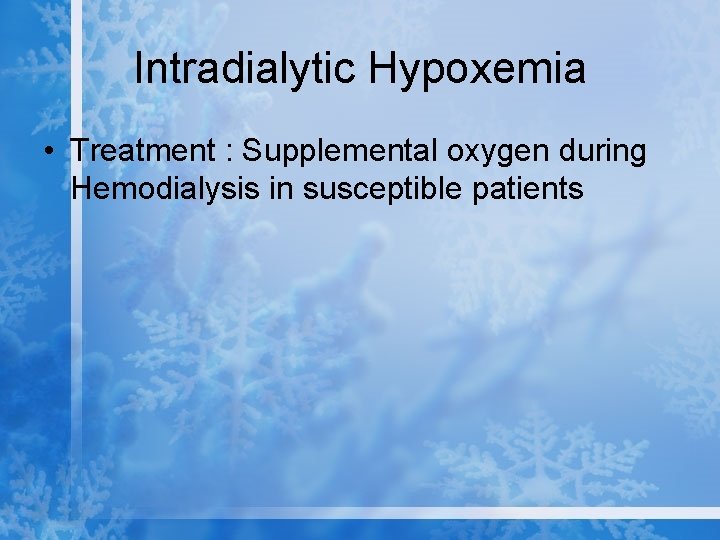 Intradialytic Hypoxemia

• Treatment : Supplemental oxygen during Hemodialysis in susceptible patients